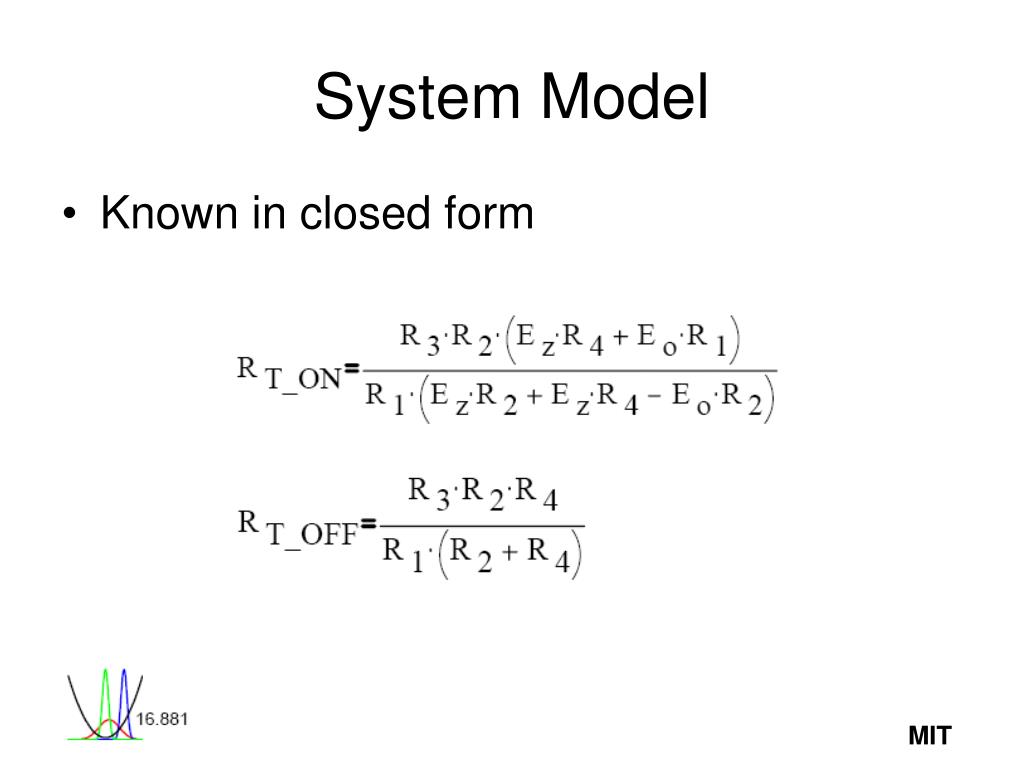 System Model

• Known in closed form

$R_{T\_ON} = \frac{R_3 \cdot R_2 \cdot (E_z \cdot R_4 + E_o \cdot R_1)}{R_1 \cdot (E_z \cdot R_2 + E_z \cdot R_4 - E_o \cdot R_2)}$

$R_{T\_OFF} = \frac{R_3 \cdot R_2 \cdot R_4}{R_1 \cdot (R_2 + R_4)}$

16.881

MIT